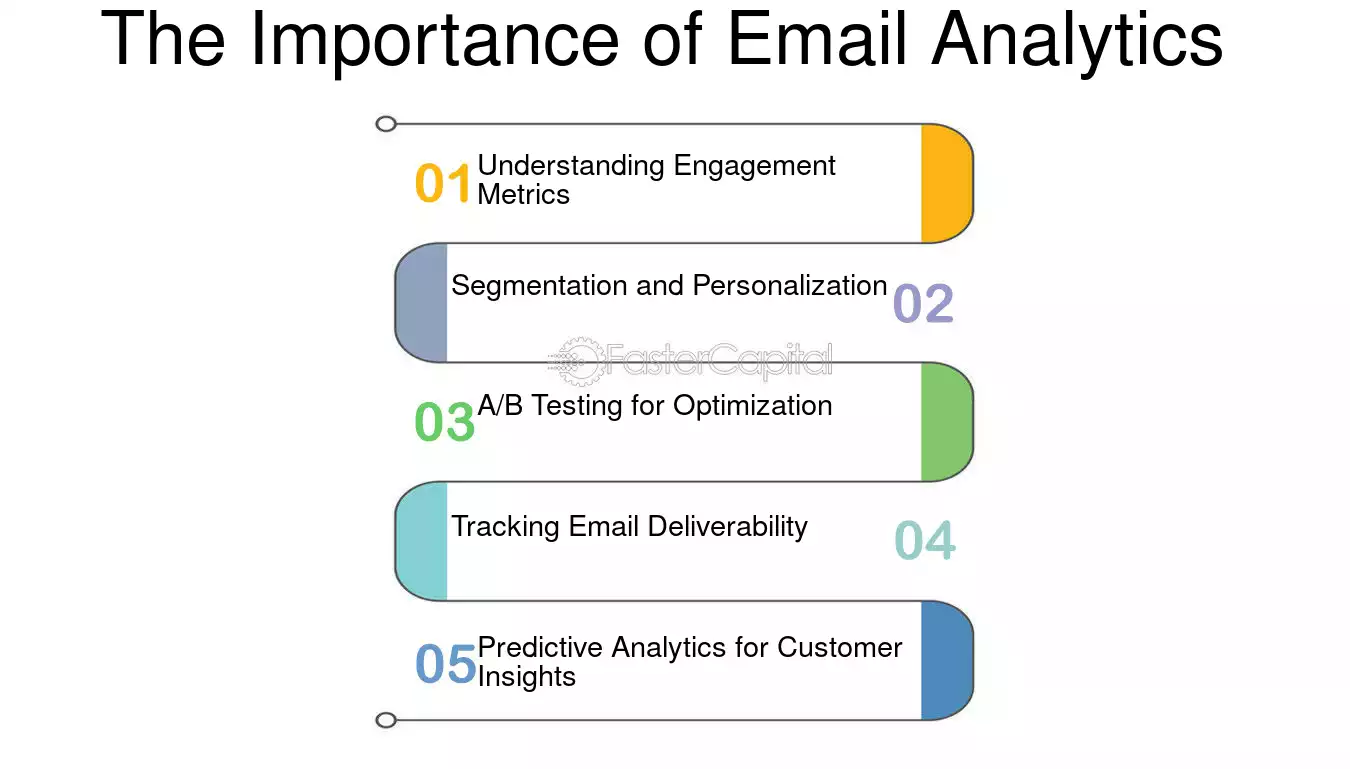 The Importance of Email Analytics

01 Understanding Engagement Metrics

Segmentation and Personalization 02

FasterCapital

03 A/B Testing for Optimization

Tracking Email Deliverability 04

05 Predictive Analytics for Customer Insights